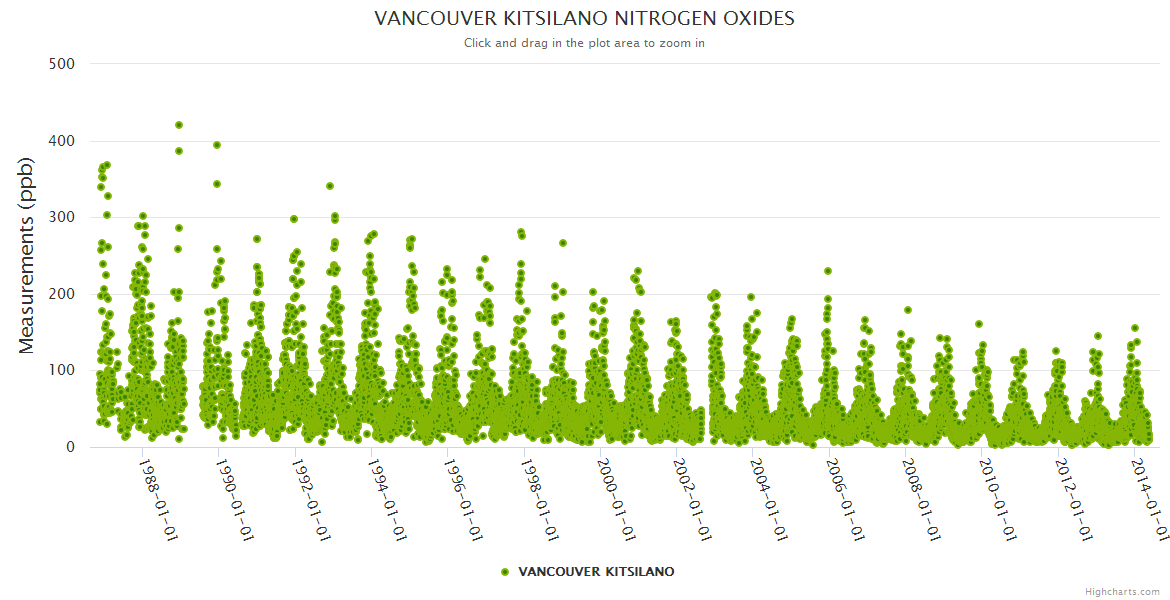 VANCOUVER KITSILANO NITROGEN OXIDES

Click and drag in the plot area to zoom in

Measurements (ppb)

500
400
300
200
100
0

1988-01-01
1990-01-01
1992-01-01
1994-01-01
1996-01-01
1998-01-01
2000-01-01
2002-01-01
2004-01-01
2006-01-01
2008-01-01
2010-01-01
2012-01-01
2014-01-01

VANCOUVER KITSILANO

Highcharts.com